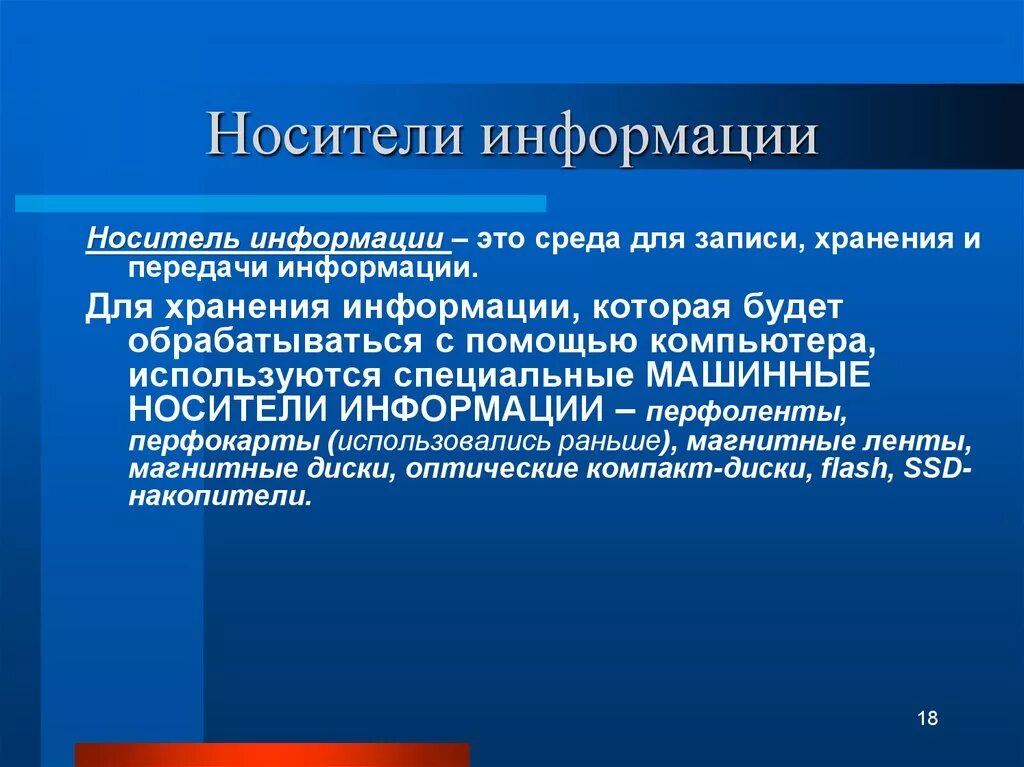 Носители информации

Носитель информации – это среда для записи, хранения и передачи информации.

Для хранения информации, которая будет обрабатываться с помощью компьютера, используются специальные МАШИННЫЕ НОСИТЕЛИ ИНФОРМАЦИИ – перфоленты, перфокарты (использовались раньше), магнитные ленты, магнитные диски, оптические компакт-диски, flash, SSD-накопители.

18